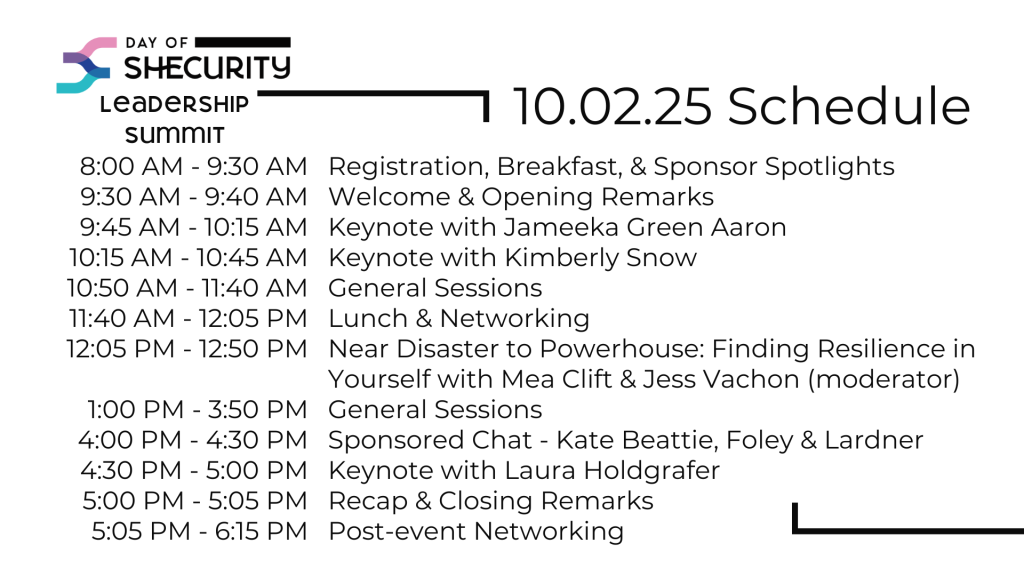 DAY OF
SHECURITY
LEADERSHIP
SUMMIT

10.02.25 Schedule

| | |
|---|---|
| 8:00 AM - 9:30 AM | Registration, Breakfast, & Sponsor Spotlights |
| 9:30 AM - 9:40 AM | Welcome & Opening Remarks |
| 9:45 AM - 10:15 AM | Keynote with Jameeka Green Aaron |
| 10:15 AM - 10:45 AM | Keynote with Kimberly Snow |
| 10:50 AM - 11:40 AM | General Sessions |
| 11:40 AM - 12:05 PM | Lunch & Networking |
| 12:05 PM - 12:50 PM | Near Disaster to Powerhouse: Finding Resilience in Yourself with Mea Clift & Jess Vachon (moderator) |
| 1:00 PM - 3:50 PM | General Sessions |
| 4:00 PM - 4:30 PM | Sponsored Chat - Kate Beattie, Foley & Lardner |
| 4:30 PM - 5:00 PM | Keynote with Laura Holdgrafer |
| 5:00 PM - 5:05 PM | Recap & Closing Remarks |
| 5:05 PM - 6:15 PM | Post-event Networking |